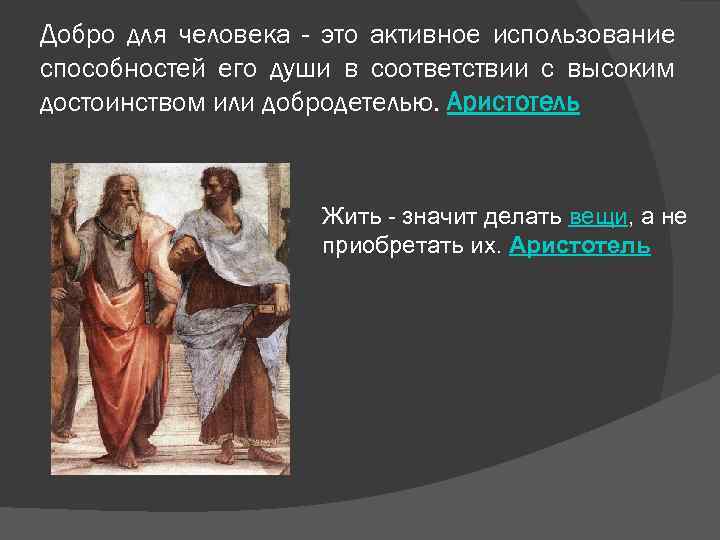 Добро для человека - это активное использование способностей его души в соответствии с высоким достоинством или добродетелью. Аристотель

Жить - значит делать вещи, а не приобретать их. Аристотель